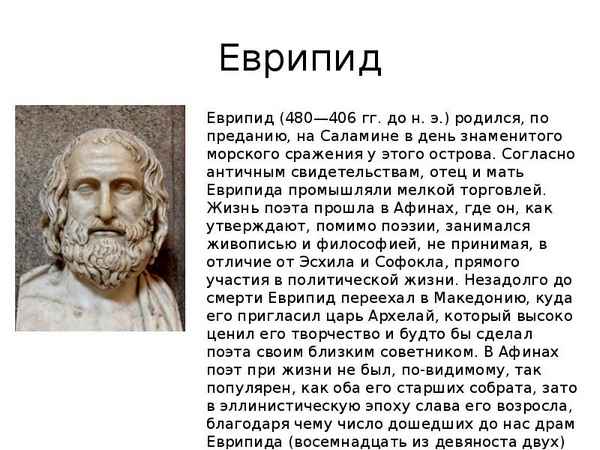 Еврипид

Еврипид (480—406 гг. до н. э.) родился, по преданию, на Саламине в день знаменитого морского сражения у этого острова. Согласно античным свидетельствам, отец и мать Еврипида промышляли мелкой торговлей. Жизнь поэта прошла в Афинах, где он, как утверждают, помимо поэзии, занимался живописью и философией, не принимая, в отличие от Эсхила и Софокла, прямого участия в политической жизни. Незадолго до смерти Еврипид переехал в Македонию, куда его пригласил царь Архелай, который высоко ценил его творчество и будто бы сделал поэта своим близким советником. В Афинах поэт при жизни не был, по-видимому, так популярен, как оба его старших собрата, зато в эллинистическую эпоху слава его возросла, благодаря чему число дошедших до нас драм Еврипида (восемнадцать из девяноста двух)